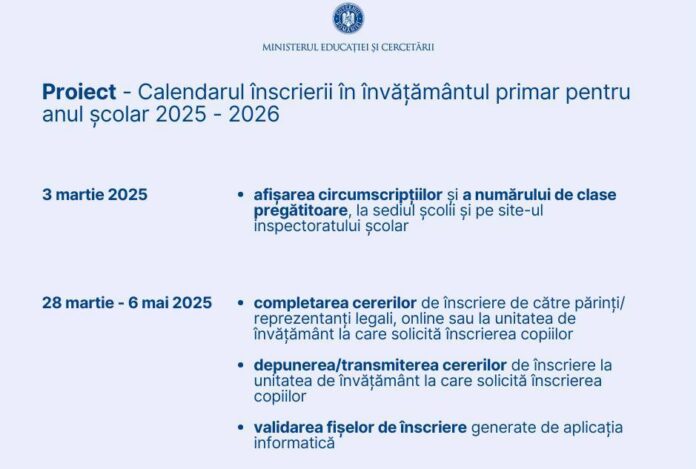 MINISTERUL EDUCAȚIEI ȘI CERCETĂRII

Proiect - Calendarul înscrierii în învățământul primar pentru anul școlar 2025 - 2026

3 martie 2025

• afișarea circumscripțiilor și a numărului de clase pregătitoare, la sediul școlii și pe site-ul inspectoratului școlar

28 martie - 6 mai 2025

• completarea cererilor de înscriere de către părinți/ reprezentanți legali, online sau la unitatea de învățământ la care solicită înscrierea copiilor

• depunerea/transmiterea cererilor de înscriere la unitatea de învățământ la care solicită înscrierea copiilor

• validarea fișelor de înscriere generate de aplicația informatică